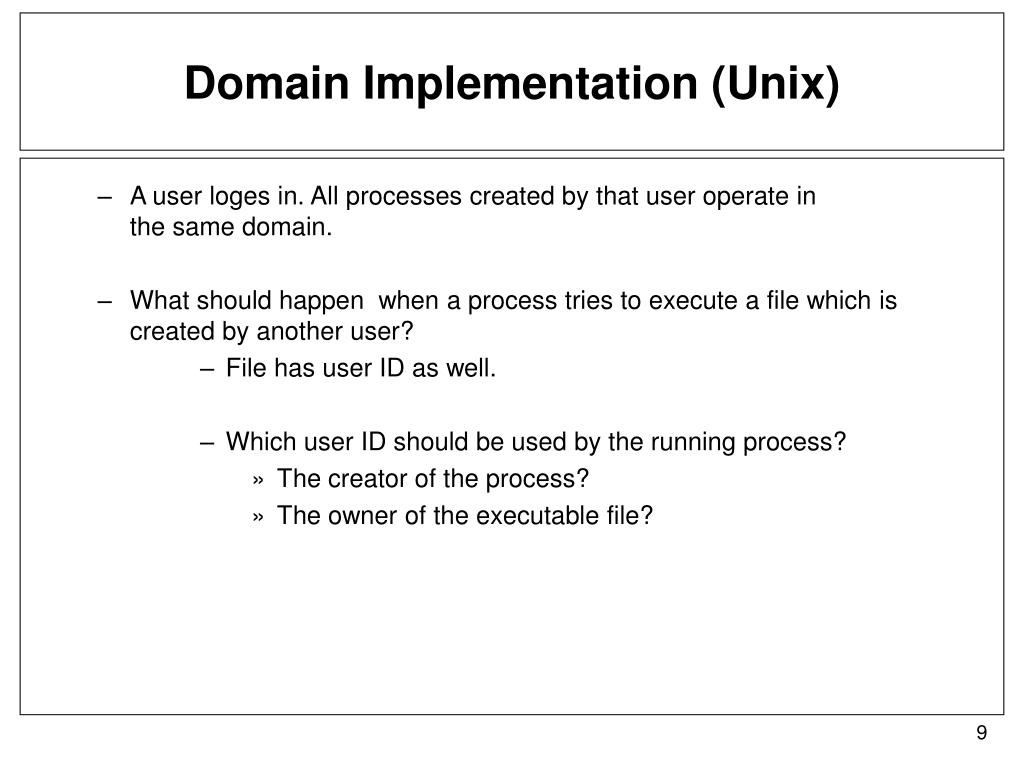 Domain Implementation (Unix)

– A user loges in. All processes created by that user operate in the same domain.

– What should happen when a process tries to execute a file which is created by another user?

– File has user ID as well.

– Which user ID should be used by the running process?

» The creator of the process?

» The owner of the executable file?

9